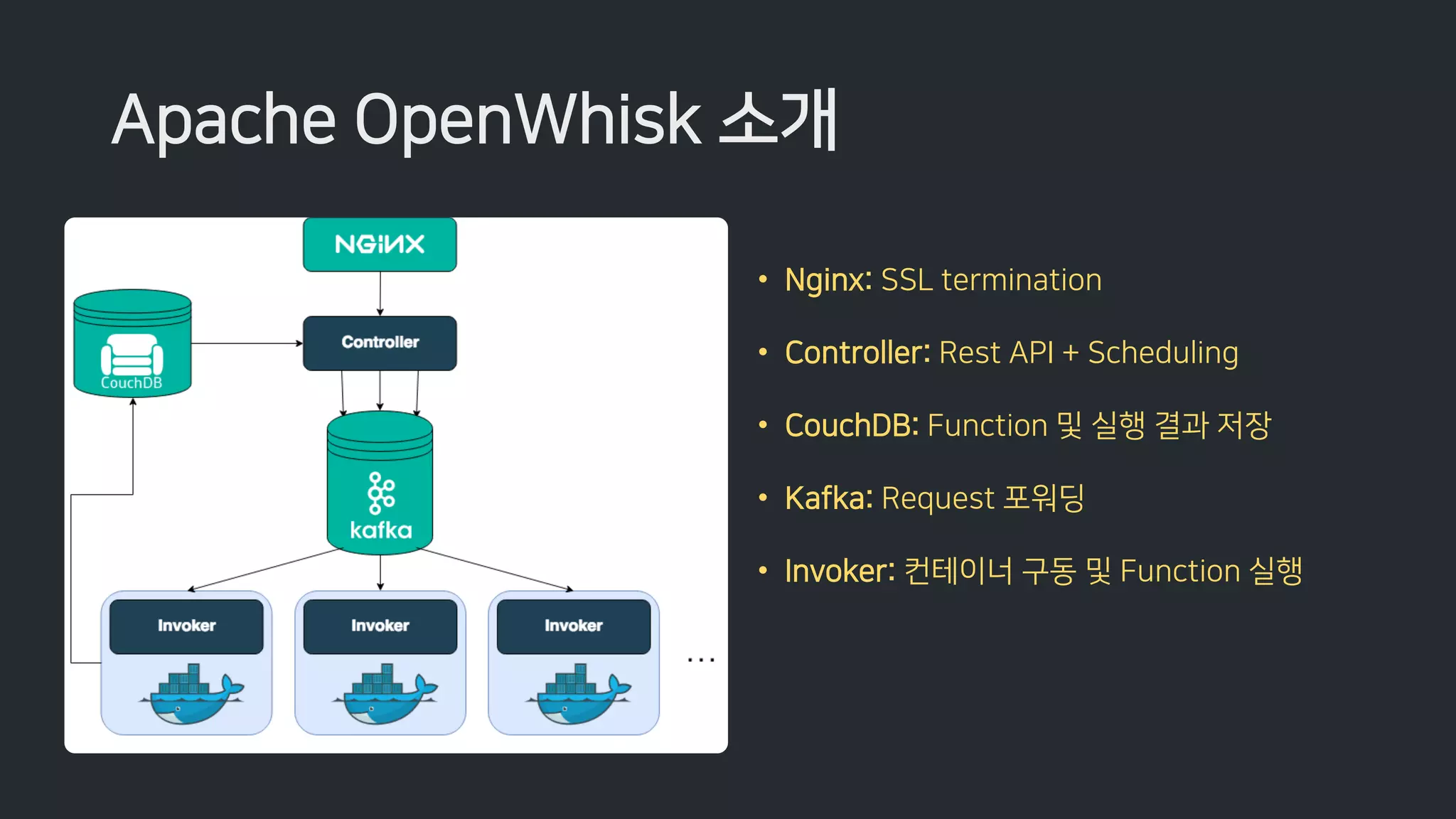 Apache OpenWhisk 소개

NGINX

CouchDB

Controller

kafka

Invoker

Invoker

Invoker

...

• Nginx: SSL termination

• Controller: Rest API + Scheduling

• CouchDB: Function 및 실행 결과 저장

• Kafka: Request 포워딩

• Invoker: 컨테이너 구동 및 Function 실행